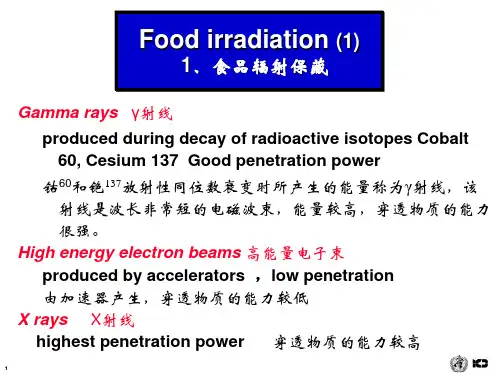 Food irradiation (1)
1、食品辐射保藏

Gamma rays γ射线

produced during decay of radioactive isotopes Cobalt 60, Cesium 137 Good penetration power

钴$^{60}$和铯$^{137}$放射性同位数衰变时所产生的能量称为γ射线，该射线是波长非常短的电磁波束，能量较高，穿透物质的能力很强。

High energy electron beams 高能量电子束

produced by accelerators ，low penetration

由加速器产生，穿透物质的能力较低

X rays X射线

highest penetration power 穿透物质的能力较高

1